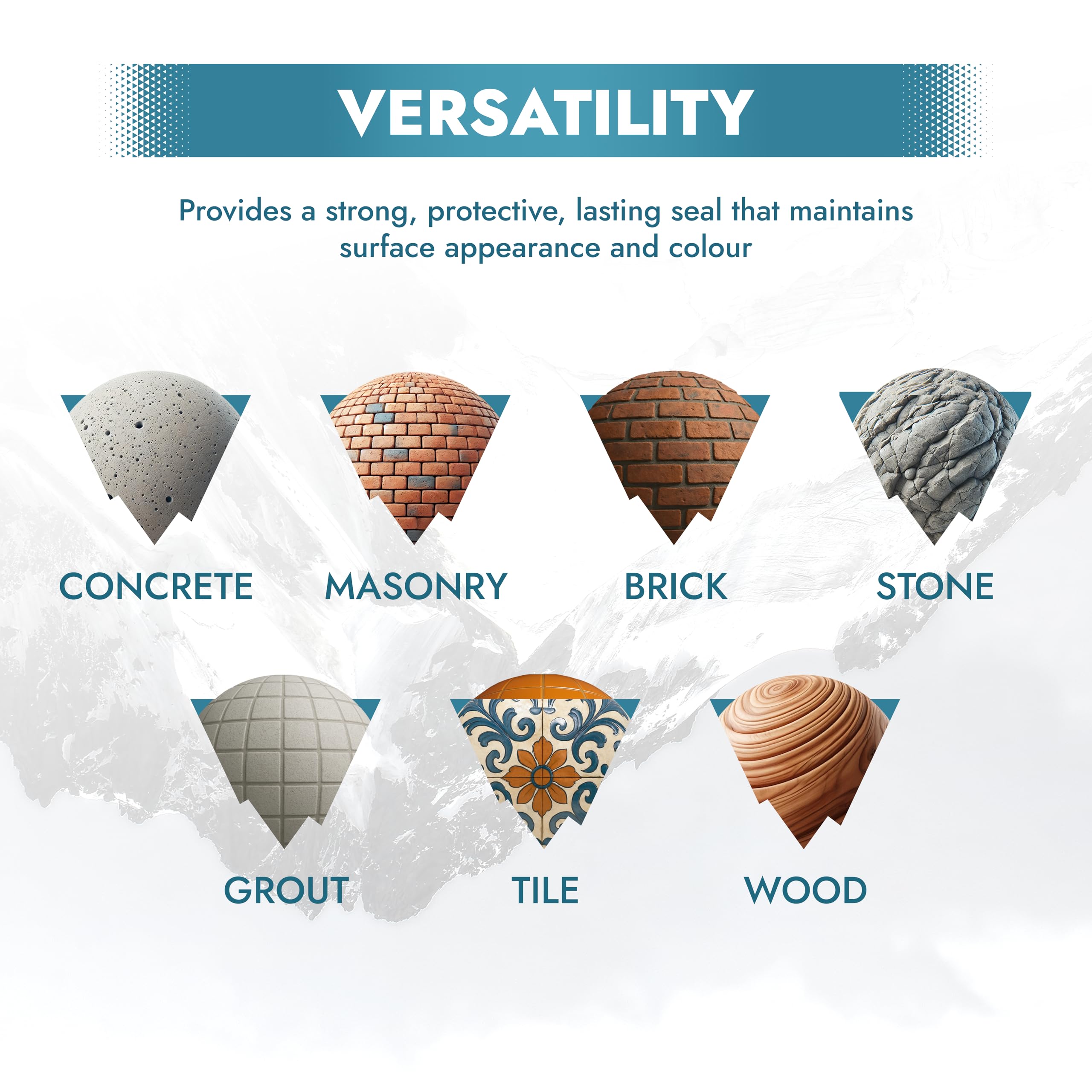 VERSATILITY

Provides a strong, protective, lasting seal that maintains surface appearance and colour

CONCRETE
MASONRY
BRICK
STONE
GROUT
TILE
WOOD